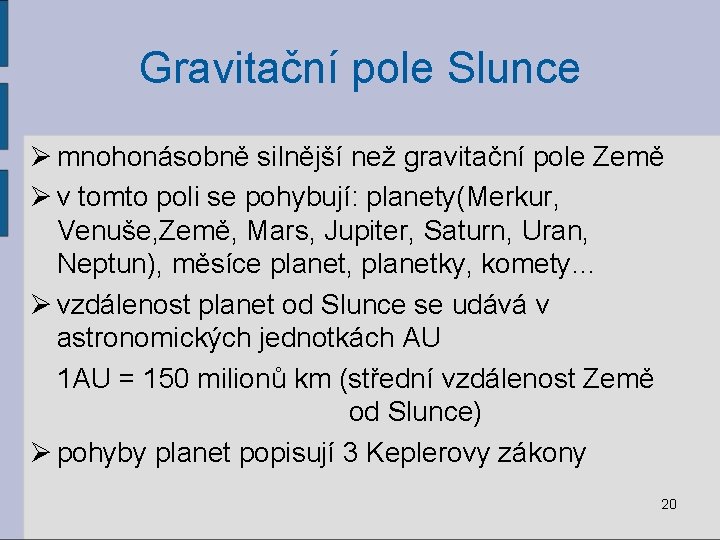 Gravitační pole Slunce

➢ mnohonásobně silnější než gravitační pole Země

➢ v tomto poli se pohybují: planety(Merkur, Venuše,Země, Mars, Jupiter, Saturn, Uran, Neptun), měsíce planet, planetky, komety…

➢ vzdálenost planet od Slunce se udává v astronomických jednotkách AU

1AU = 150 milionů km (střední vzdálenost Země od Slunce)

➢ pohyby planet popisují 3 Keplerovy zákony

20